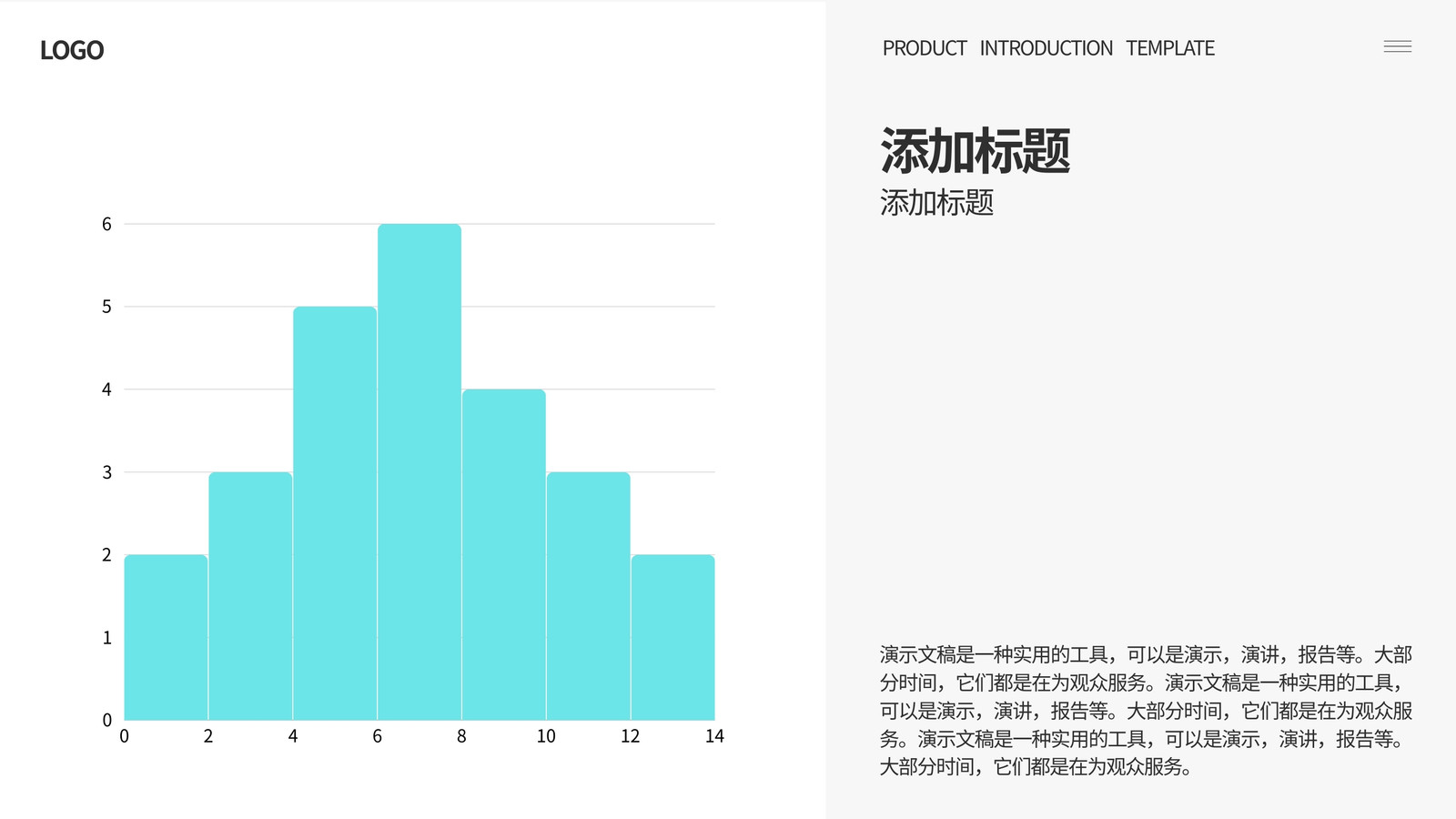 LOGO

6
5
4
3
2
1
0

0 2 4 6 8 10 12 14

PRODUCT INTRODUCTION TEMPLATE

添加标题
添加标题

演示文稿是一种实用的工具，可以是演示，演讲，报告等。大部分时间，它们都是在为观众服务。演示文稿是一种实用的工具，可以是演示，演讲，报告等。大部分时间，它们都是在为观众服务。演示文稿是一种实用的工具，可以是演示，演讲，报告等。大部分时间，它们都是在为观众服务。